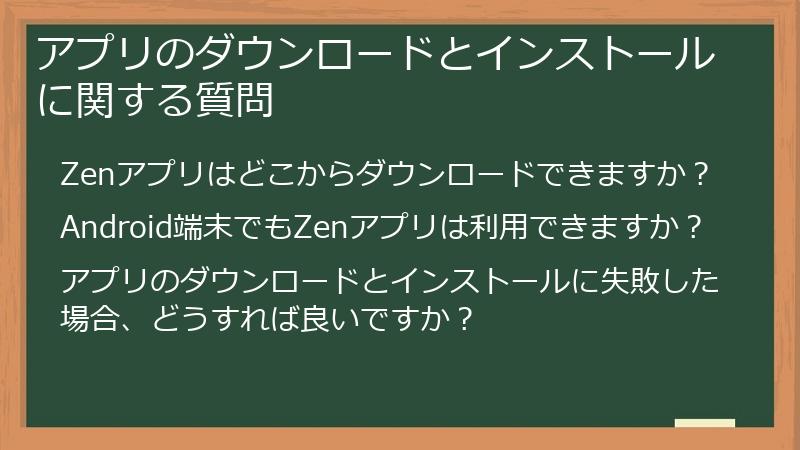 アプリのダウンロードとインストールに関する質問

Zenアプリはどこからダウンロードできますか？

Android端末でもZenアプリは利用できますか？

アプリのダウンロードとインストールに失敗した場合、どうすれば良いですか？